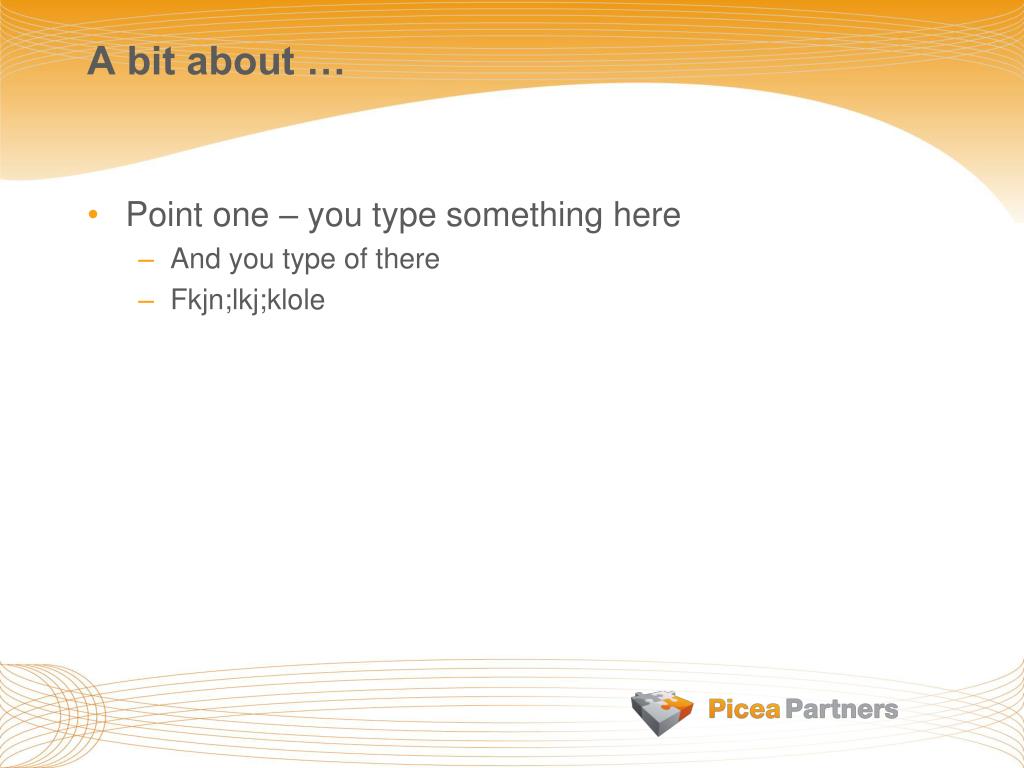 A bit about …

• Point one – you type something here
– And you type of there
– Fkjn;lkj;klole

Picea Partners